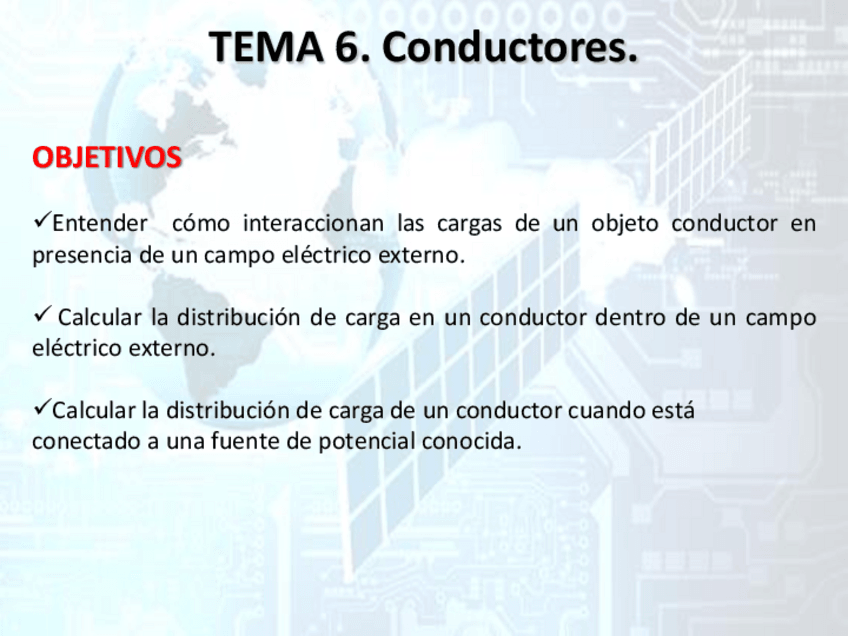 TEMA 6. Conductores.

OBJETIVOS

✓Entender cómo interaccionan las cargas de un objeto conductor en presencia de un campo eléctrico externo.

✓ Calcular la distribución de carga en un conductor dentro de un campo eléctrico externo.

✓Calcular la distribución de carga de un conductor cuando está conectado a una fuente de potencial conocida.